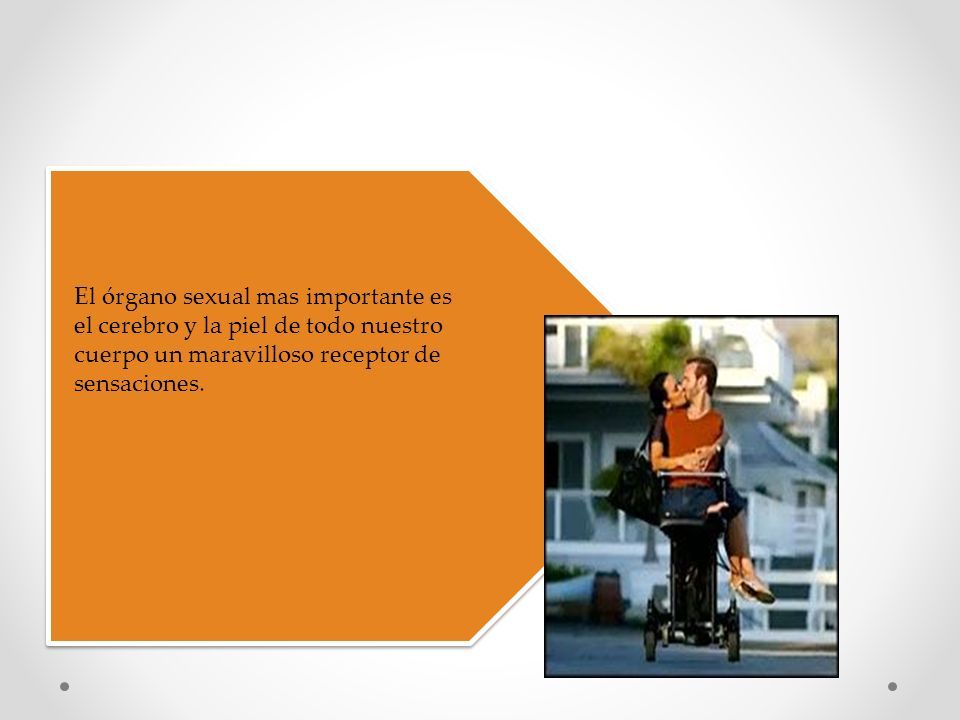 El órgano sexual mas importante es el cerebro y la piel de todo nuestro cuerpo un maravilloso receptor de sensaciones.